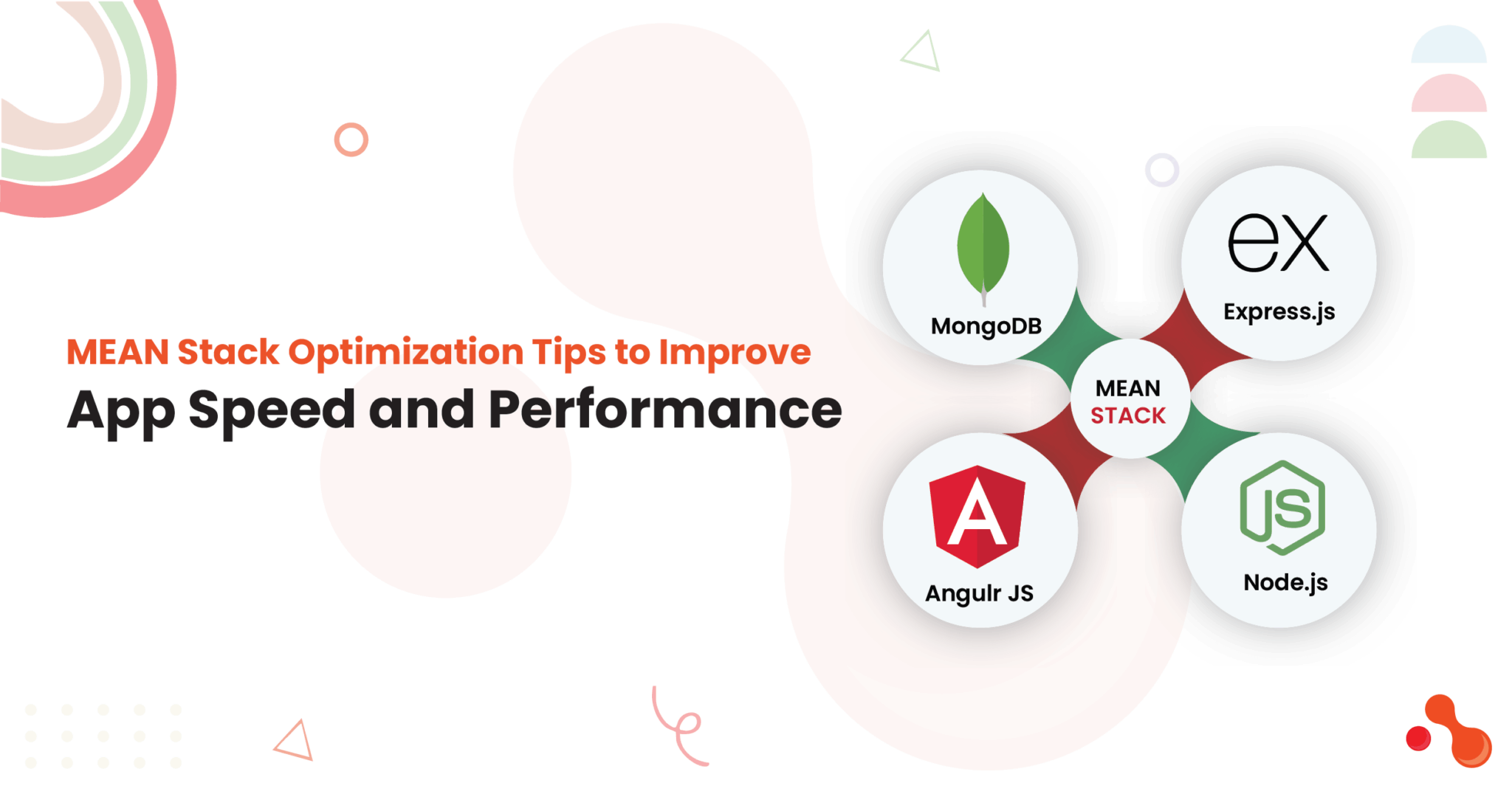 MEAN Stack Optimization Tips to Improve
App Speed and Performance

MongoDB

ex
Express.js

MEAN
STACK

A
Angulr JS

JS
Node.js